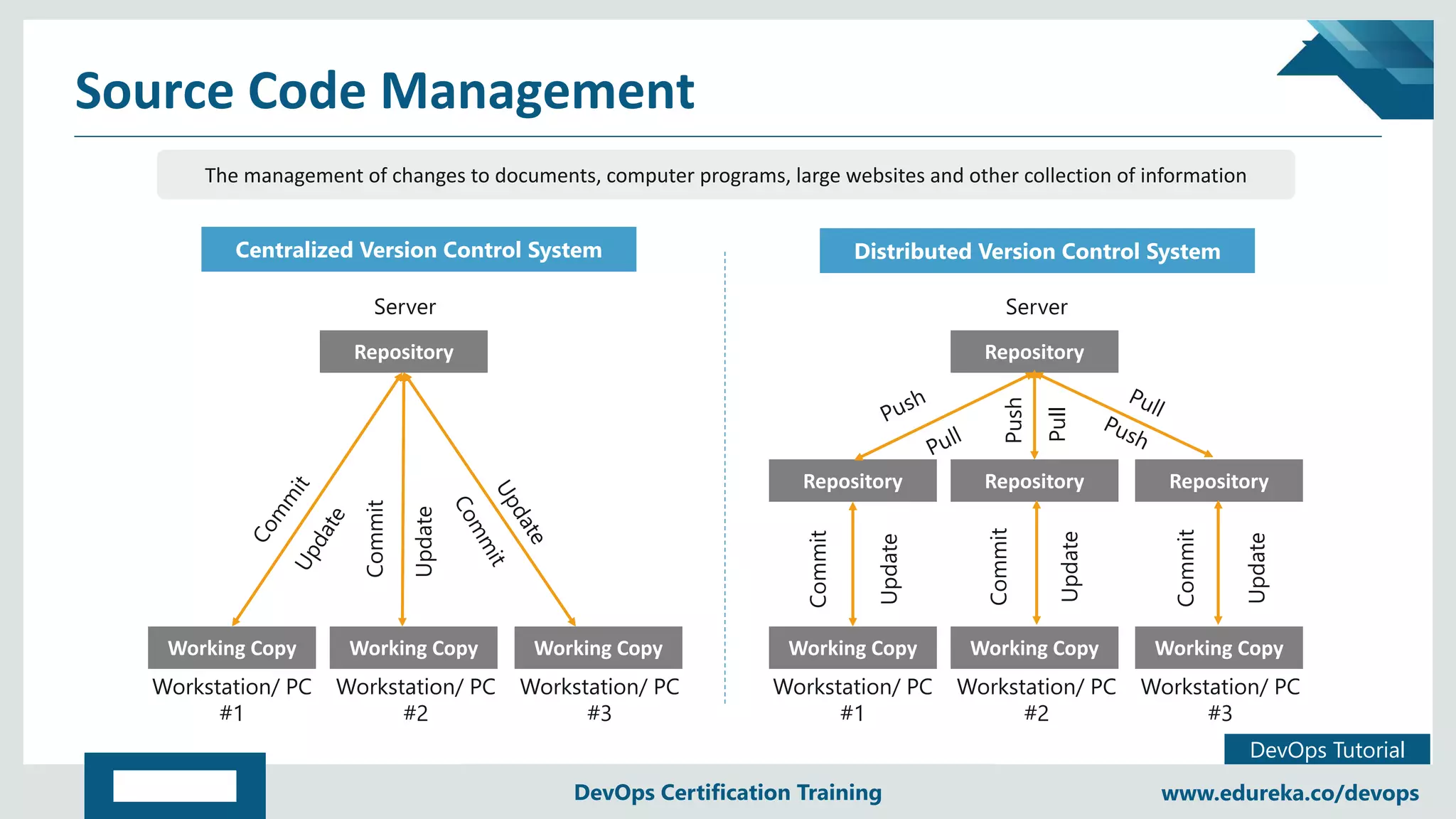 Source Code Management

The management of changes to documents, computer programs, large websites and other collection of information

Centralized Version Control System

Server

Repository

Commit
Update
Commit
Update
Commit
Update

Working Copy
Working Copy
Working Copy

Workstation/ PC #1
Workstation/ PC #2
Workstation/ PC #3

Distributed Version Control System

Server

Repository

Push
Pull
Push
Pull
Pull
Push

Repository
Repository
Repository

Commit
Update
Commit
Update
Commit
Update

Working Copy
Working Copy
Working Copy

Workstation/ PC #1
Workstation/ PC #2
Workstation/ PC #3

DevOps Tutorial

DevOps Certification Training

www.edureka.co/devops